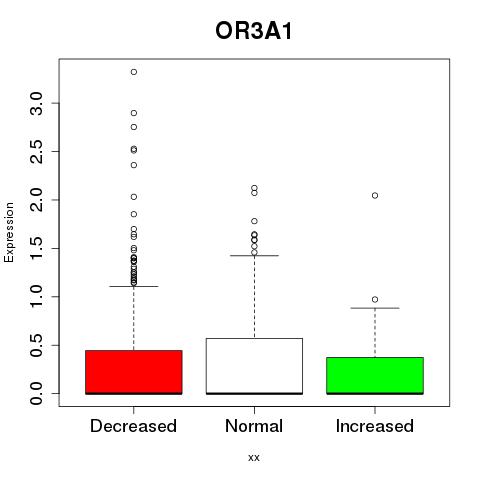 OR3A1

Expression

3.0
2.5
2.0
1.5
1.0
0.5
0.0

Decreased
Normal
Increased

xx